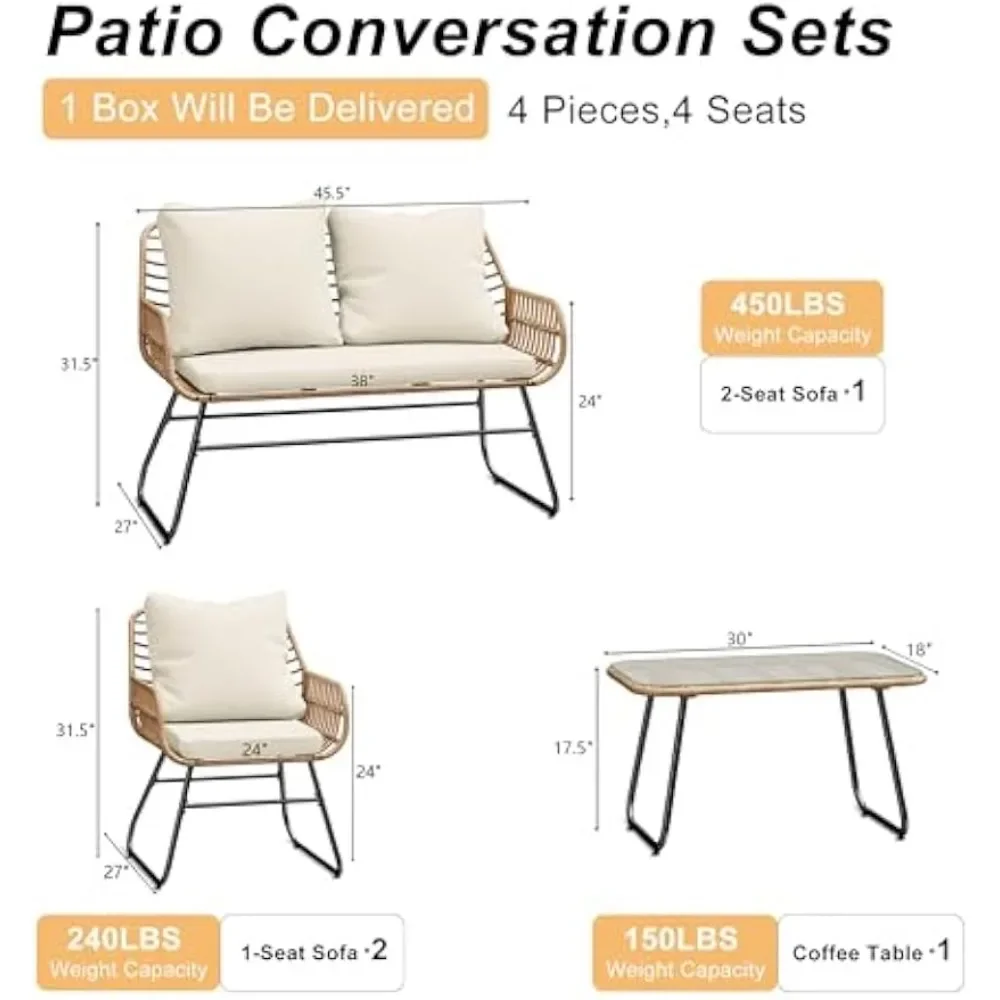 Patio Conversation Sets

1 Box Will Be Delivered 4 Pieces,4 Seats

45.5"

31.5"

38"

24"

27"

450LBS
Weight Capacity

2-Seat Sofa ·1

31.5"

24"

24"

27"

30"

18"

17.5"

240LBS
Weight Capacity

1-Seat Sofa ·2

150LBS
Weight Capacity

Coffee Table ·1